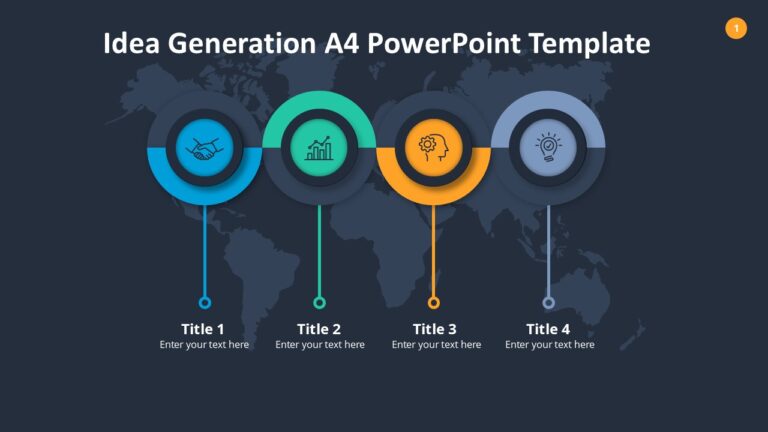 Idea Generation A4 PowerPoint Template

1

Title 1
Enter your text here

Title 2
Enter your text here

Title 3
Enter your text here

Title 4
Enter your text here